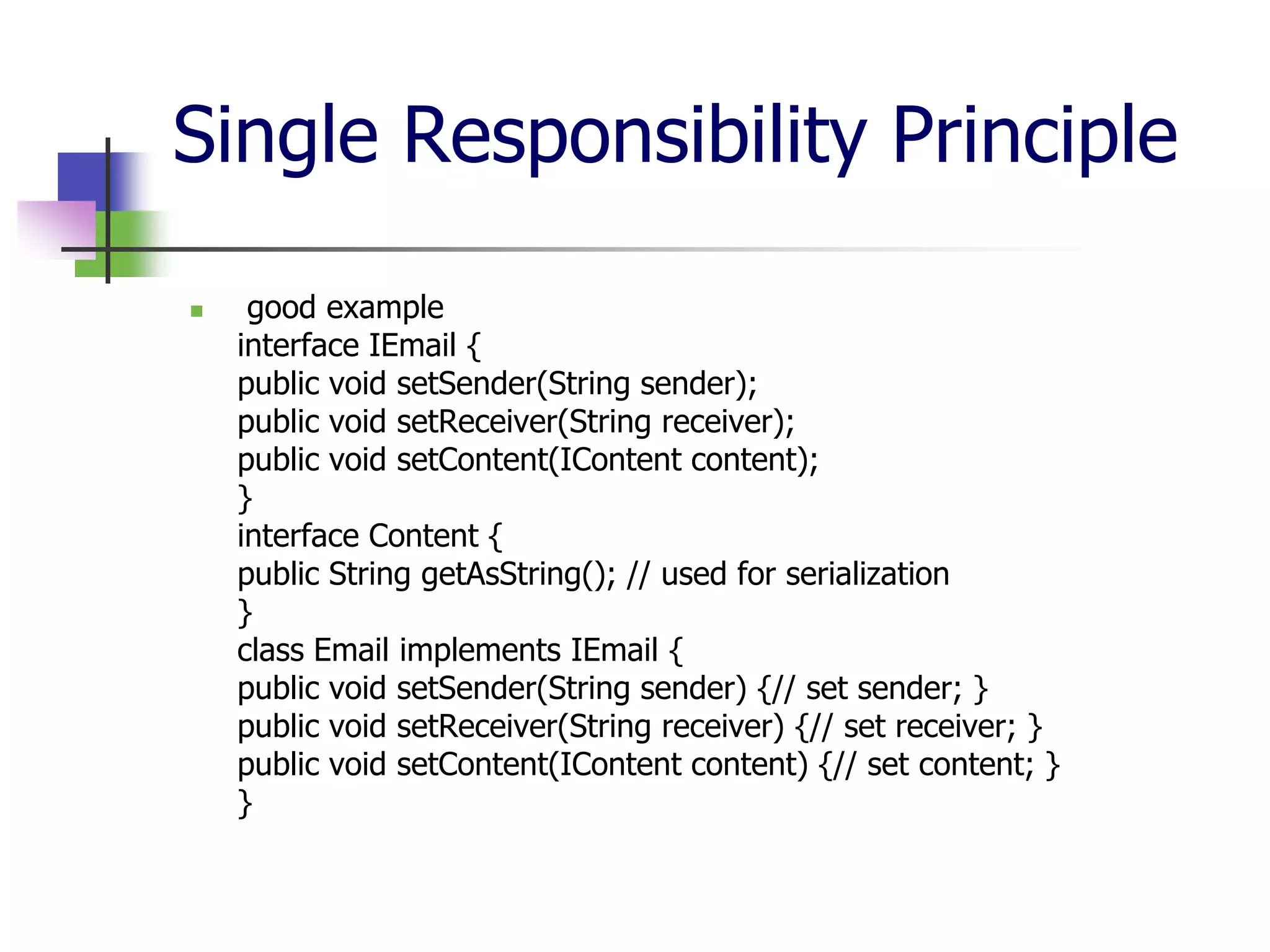 Single Responsibility Principle

good example
interface IEmail {
public void setSender(String sender);
public void setReceiver(String receiver);
public void setContent(IContent content);
}
interface Content {
public String getAsString(); // used for serialization
}
class Email implements IEmail {
public void setSender(String sender) {// set sender; }
public void setReceiver(String receiver) {// set receiver; }
public void setContent(IContent content) {// set content; }
}